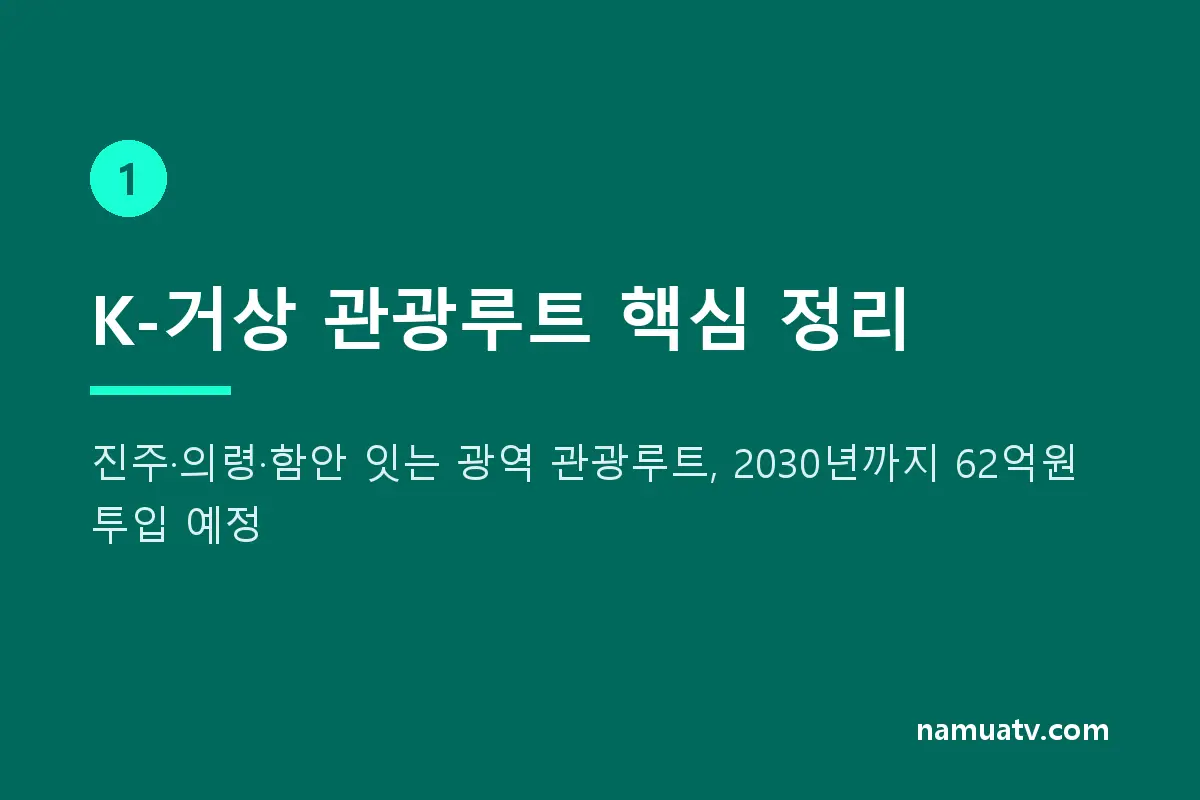 1

K-거상 관광루트 핵심 정리

진주·의령·함안 잇는 광역 관광루트, 2030년까지 62억원 투입 예정

namuatv.com